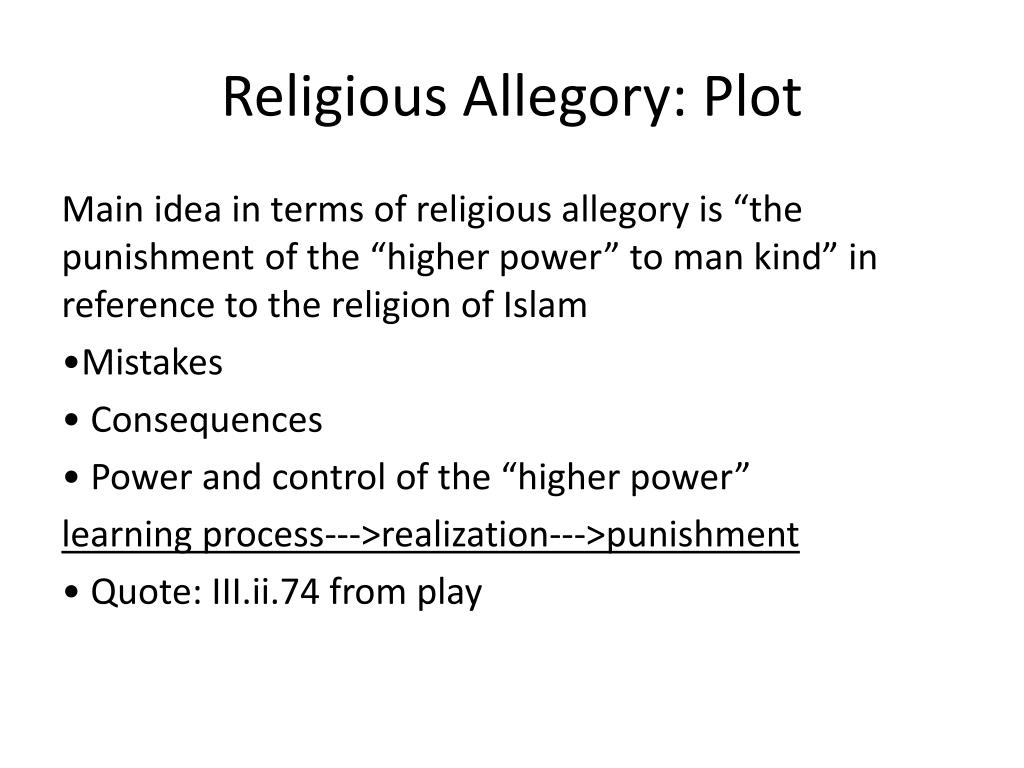 Religious Allegory: Plot

Main idea in terms of religious allegory is “the punishment of the “higher power” to man kind” in reference to the religion of Islam

•Mistakes

• Consequences

• Power and control of the “higher power”

learning process--->realization--->punishment

• Quote: III.ii.74 from play